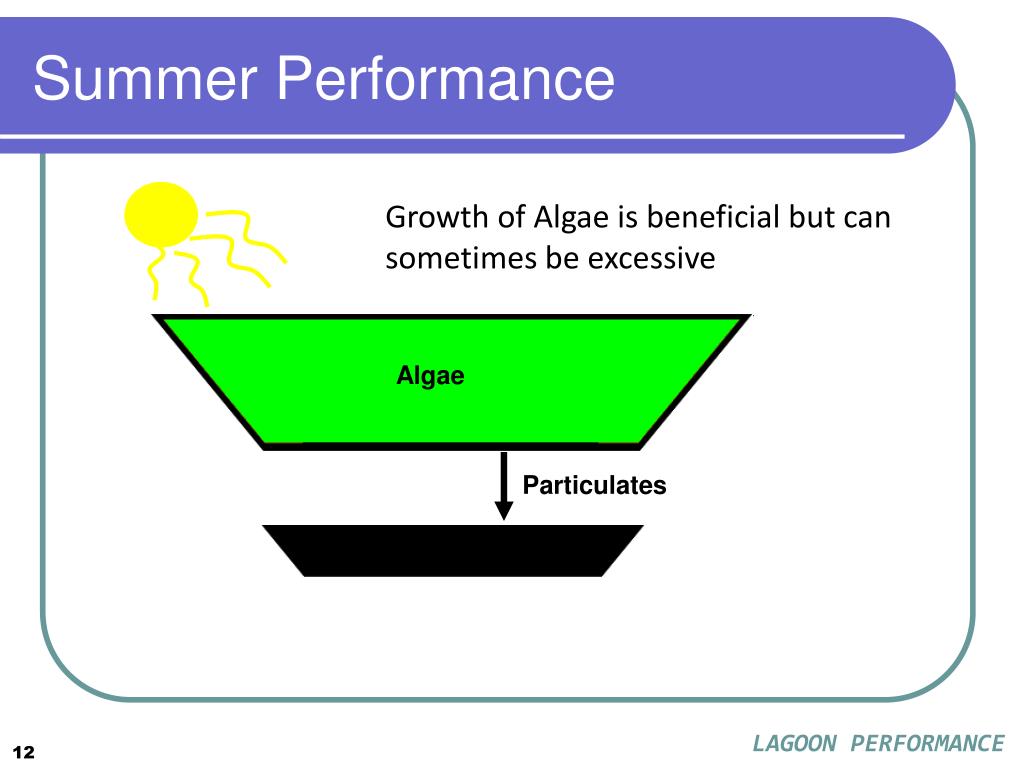 Summer Performance

Growth of Algae is beneficial but can sometimes be excessive

Algae

Particulates

12

LAGOON PERFORMANCE